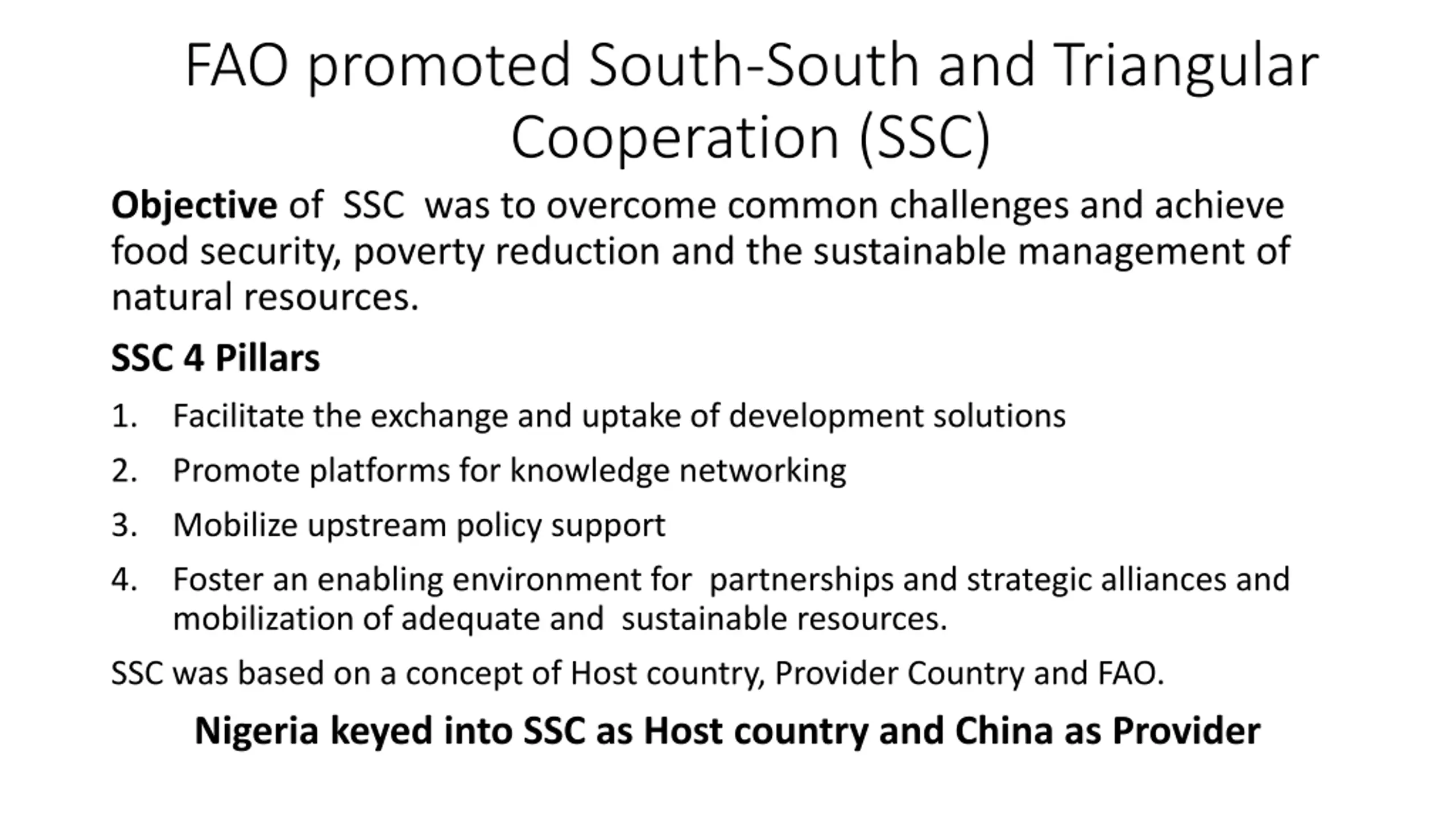 FAO promoted South-South and Triangular Cooperation (SSC)

Objective of SSC was to overcome common challenges and achieve food security, poverty reduction and the sustainable management of natural resources.

SSC 4 Pillars

1. Facilitate the exchange and uptake of development solutions
2. Promote platforms for knowledge networking
3. Mobilize upstream policy support
4. Foster an enabling environment for partnerships and strategic alliances and mobilization of adequate and sustainable resources.

SSC was based on a concept of Host country, Provider Country and FAO.

Nigeria keyed into SSC as Host country and China as Provider